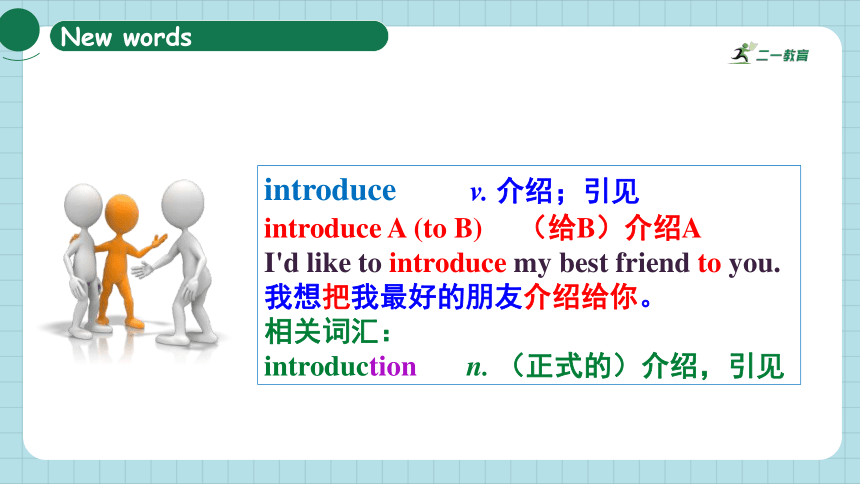 New words

二一教育

introduce v. 介绍；引见
introduce A (to B) （给B）介绍A
I'd like to introduce my best friend to you.
我想把我最好的朋友介绍给你。
相关词汇：
introduction n. （正式的）介绍，引见